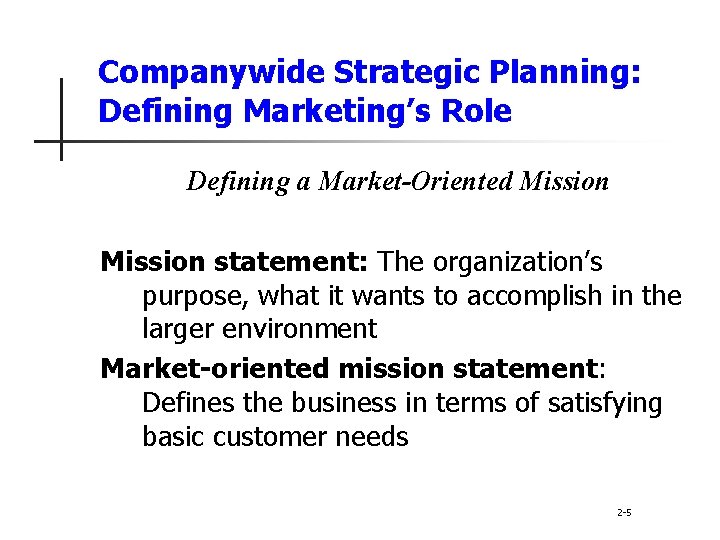 Companywide Strategic Planning: Defining Marketing's Role

Defining a Market-Oriented Mission

Mission statement: The organization's purpose, what it wants to accomplish in the larger environment

Market-oriented mission statement: Defines the business in terms of satisfying basic customer needs

2-5